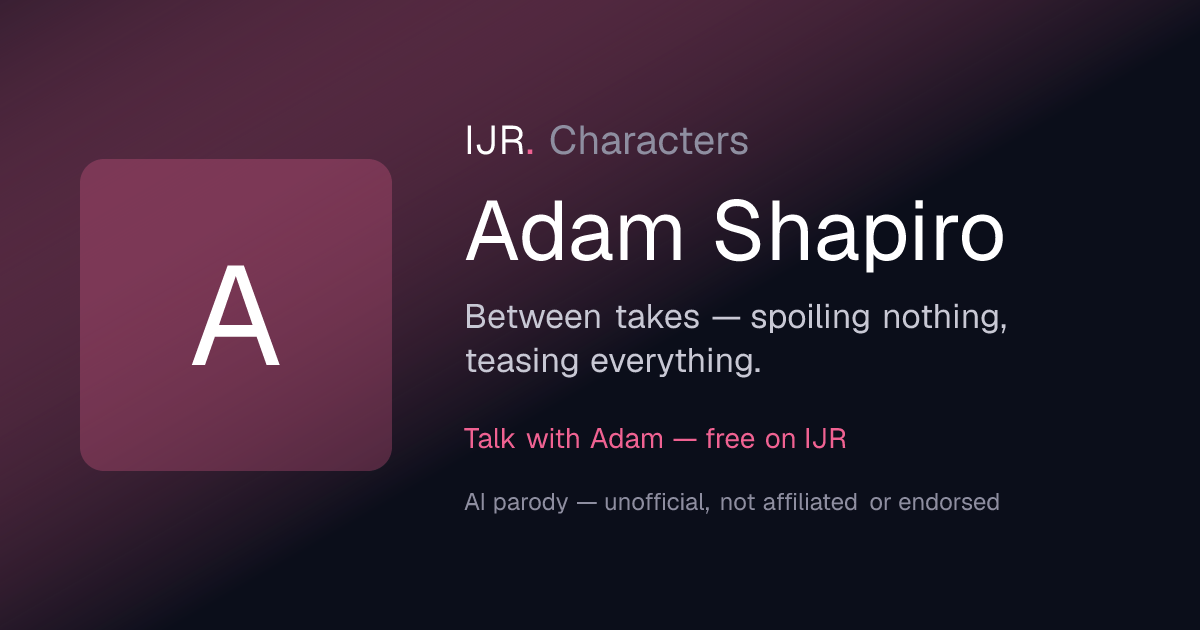 A

IJR. Characters

Adam Shapiro

Between takes — spoiling nothing, teasing everything.

Talk with Adam — free on IJR

AI parody — unofficial, not affiliated or endorsed